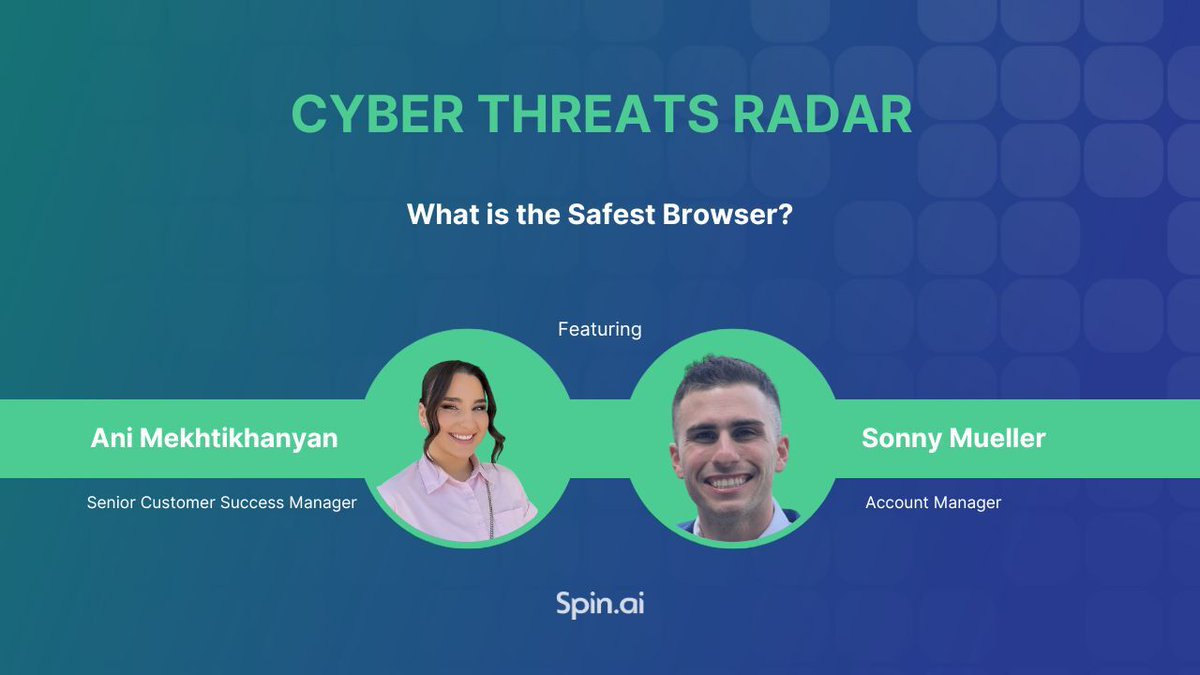 CYBER THREATS RADAR

What is the Safest Browser?

Featuring

Ani Mekhtikhanyan

Senior Customer Success Manager

Sonny Mueller

Account Manager

Spin.ai